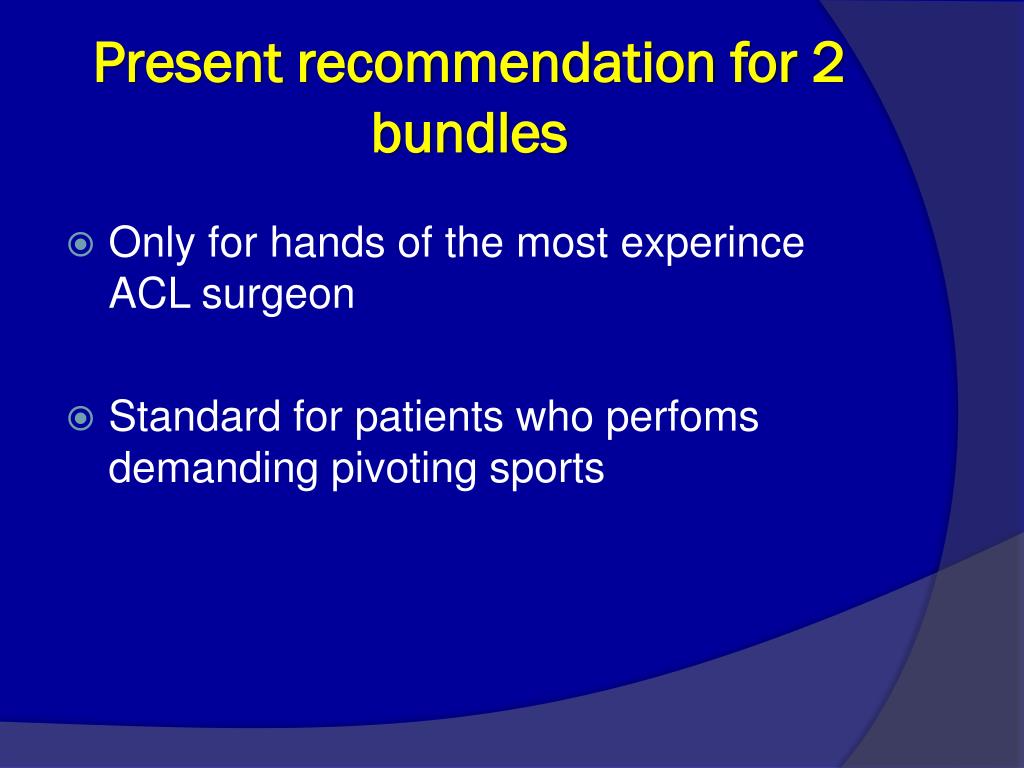 Present recommendation for 2 bundles

Only for hands of the most experince ACL surgeon

Standard for patients who perfoms demanding pivoting sports